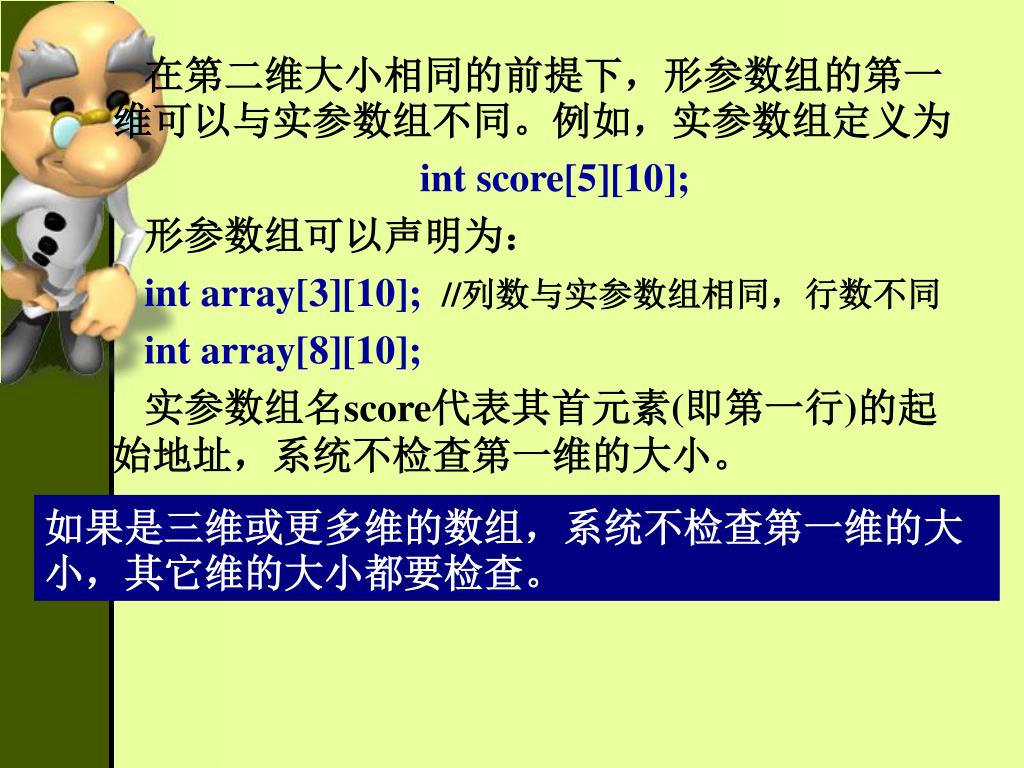 在第二维大小相同的前提下，形参数组的第一维可以与实参数组不同。例如，实参数组定义为

int score[5][10];

形参数组可以声明为：

int array[3][10]; //列数与实参数组相同，行数不同

int array[8][10];

实参数组名score代表其首元素(即第一行)的起始地址，系统不检查第一维的大小。

如果是三维或更多维的数组，系统不检查第一维的大小，其它维的大小都要检查。